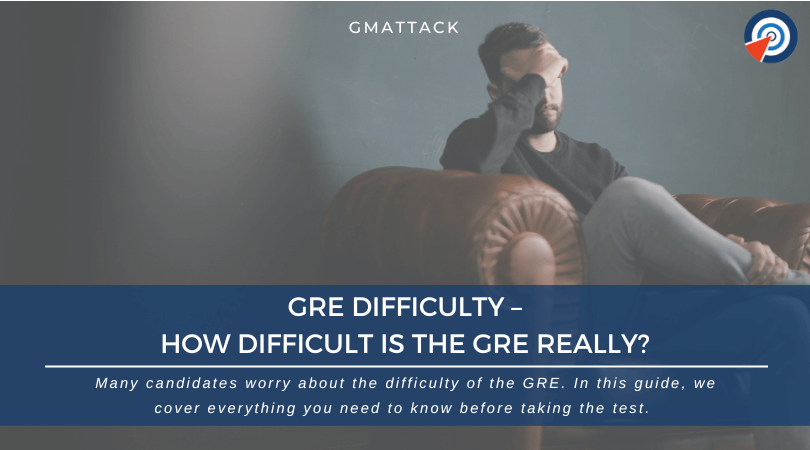 GMATTACK

GRE DIFFICULTY –
HOW DIFFICULT IS THE GRE REALLY?

Many candidates worry about the difficulty of the GRE. In this guide, we cover everything you need to know before taking the test.